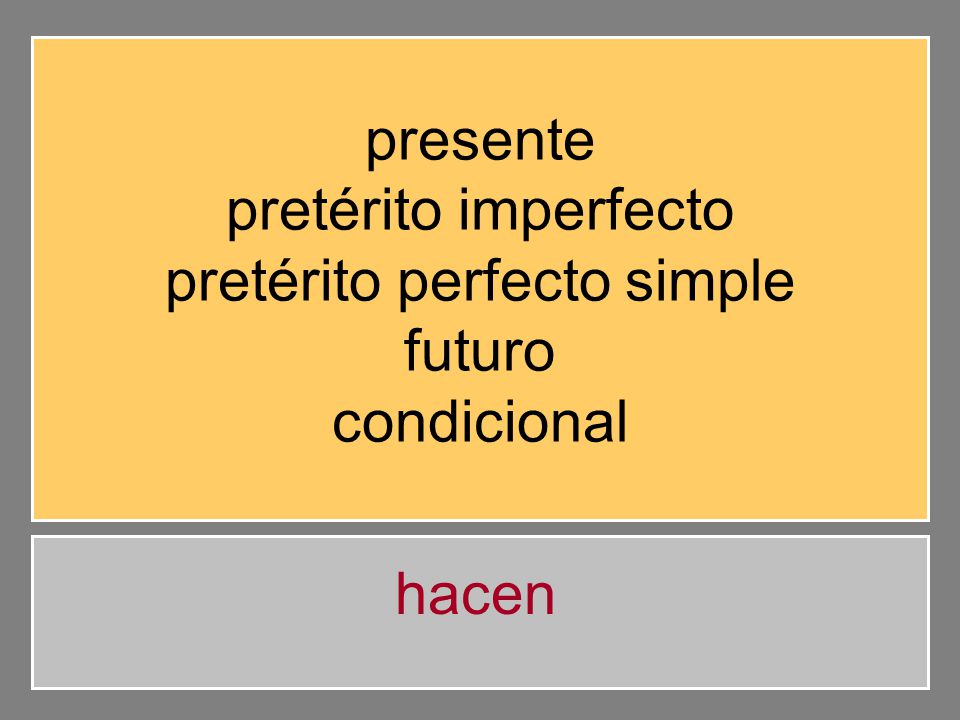 presente
pretérito imperfecto
pretérito perfecto simple
futuro
condicional

hacen